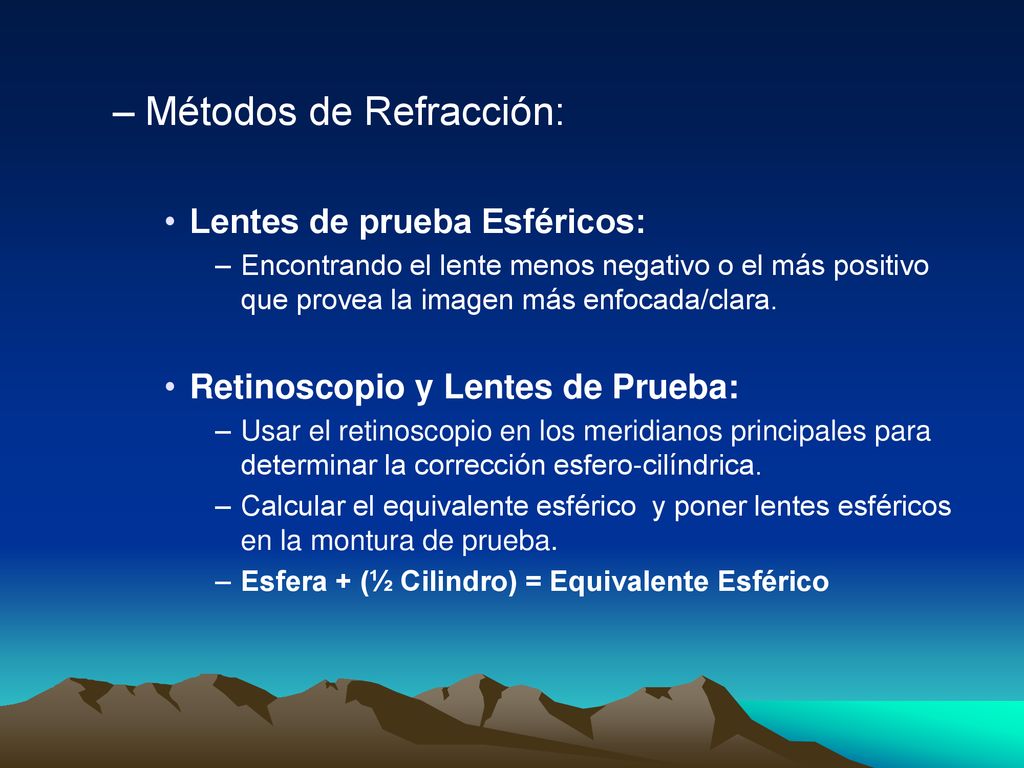 – Métodos de Refracción:

• Lentes de prueba Esféricos:
– Encontrando el lente menos negativo o el más positivo que provea la imagen más enfocada/clara.

• Retinoscopio y Lentes de Prueba:
– Usar el retinoscopio en los meridianos principales para determinar la corrección esfero-cilíndrica.
– Calcular el equivalente esférico y poner lentes esféricos en la montura de prueba.
– Esfera + (½ Cilindro) = Equivalente Esférico